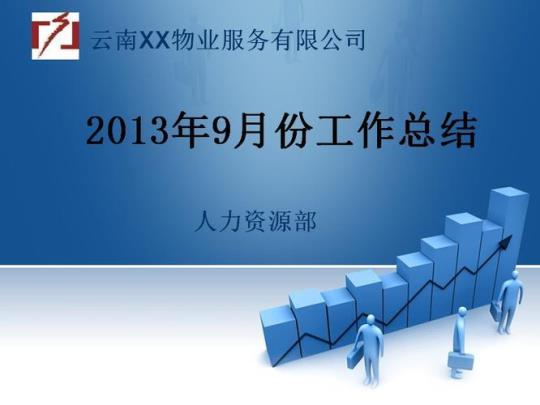 云南XX物业服务有限公司

2013年9月份工作总结

人力资源部